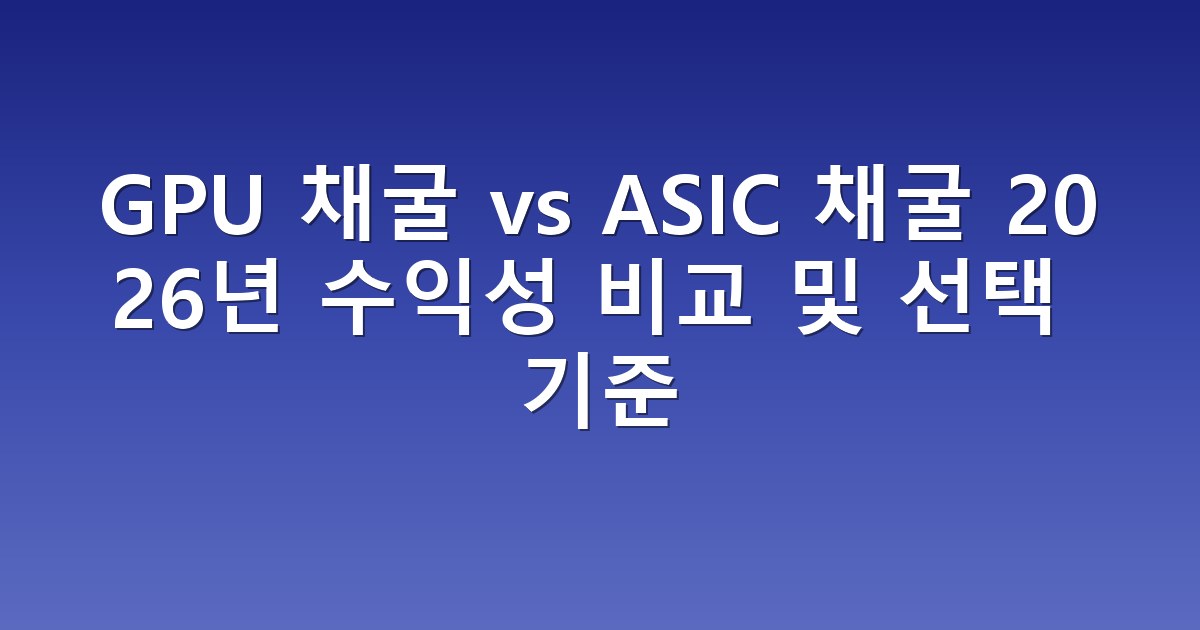 GPU 채굴 vs ASIC 채굴 2026년 수익성 비교 및 선택 기준